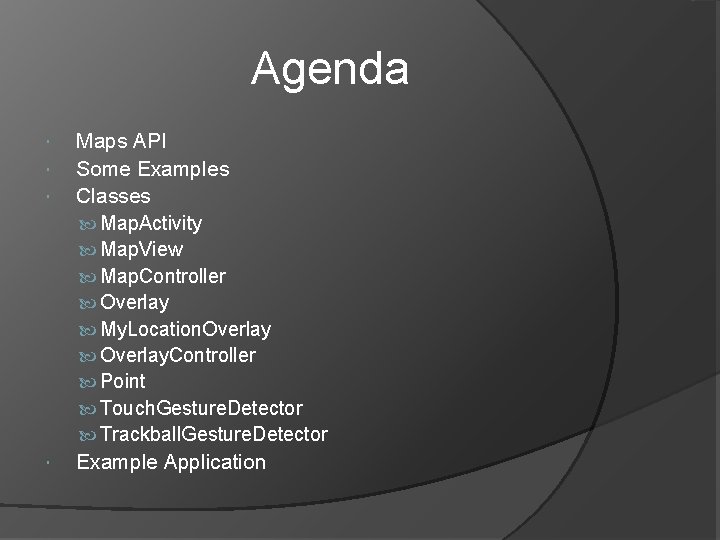 Agenda

Maps API
Some Examples
Classes
MapActivity
MapView
MapController
Overlay
MyLocationOverlay
OverlayController
Point
TouchGestureDetector
TrackballGestureDetector
Example Application